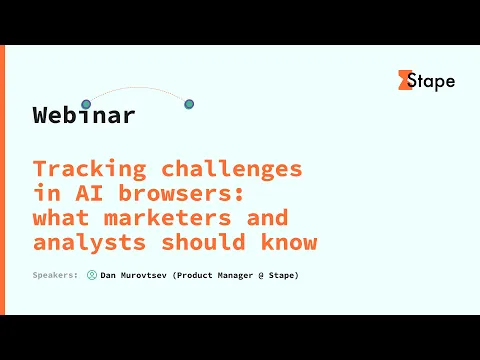 Stape

Webinar

Tracking challenges in AI browsers: what marketers and analysts should know

Speakers: Dan Murovtsev (Product Manager @ Stape)